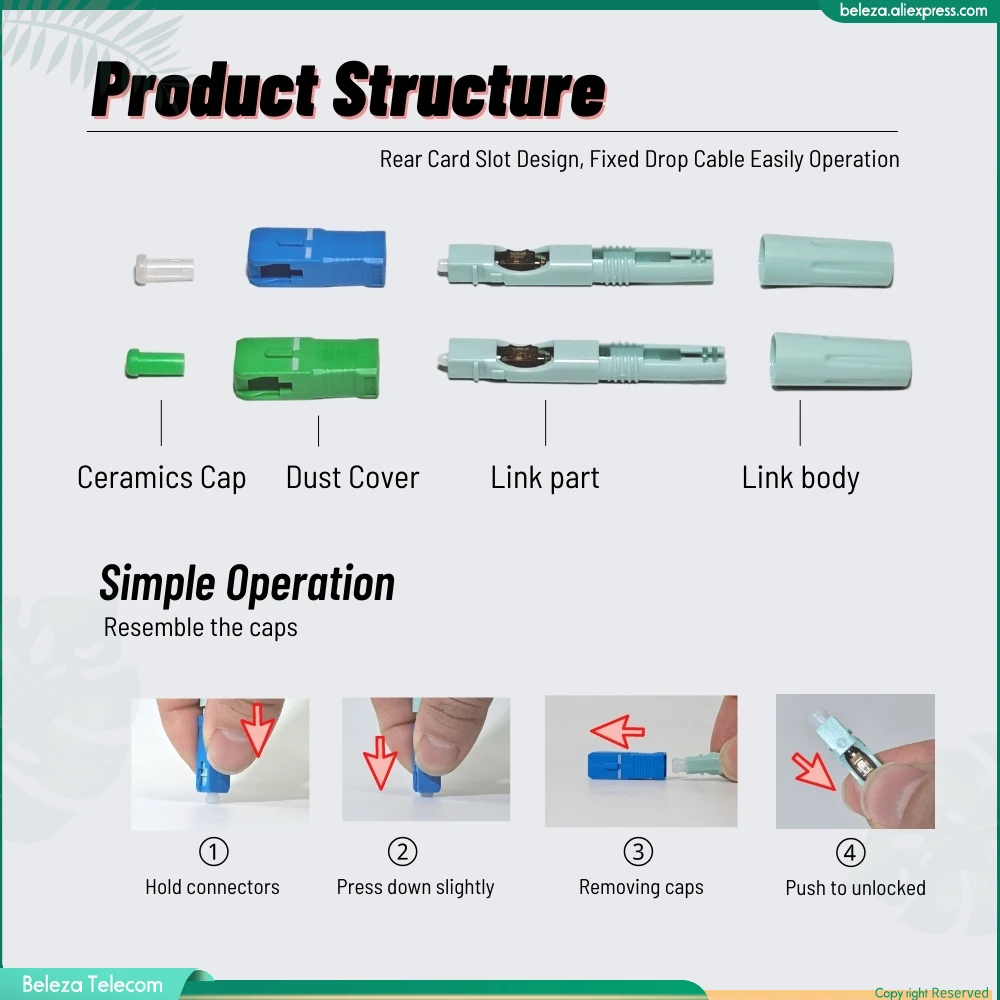 beleza.aliexpress.com

Product Structure

Rear Card Slot Design, Fixed Drop Cable Easily Operation

Ceramics Cap

Dust Cover

Link part

Link body

Simple Operation

Resemble the caps

①
Hold connectors

②
Press down slightly

③
Removing caps

④
Push to unlocked

Beleza Telecom

Copy right Reserved